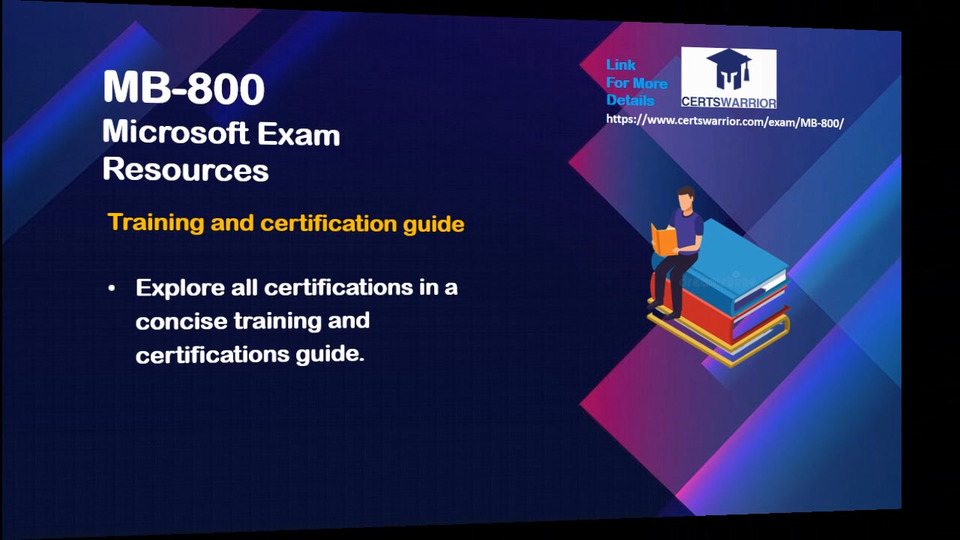 MB-800
Microsoft Exam Resources

Link For More Details

CERTSWARRIOR

https://www.certswarrior.com/exam/MB-800/

Training and certification guide

• Explore all certifications in a concise training and certifications guide.